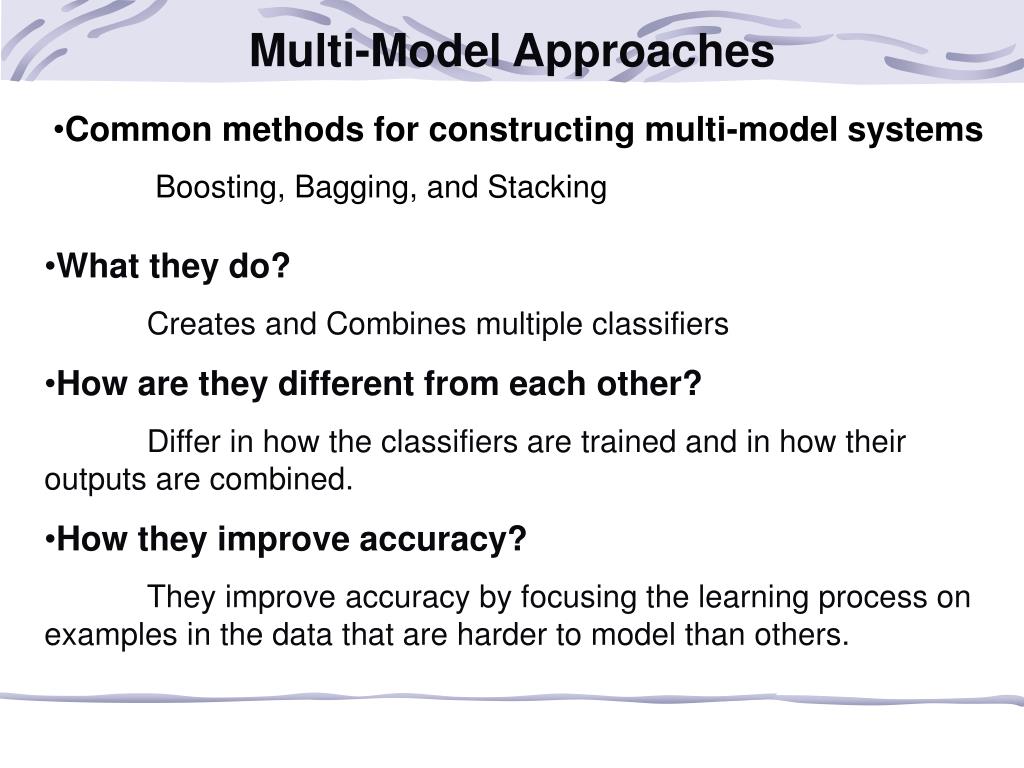 Multi-Model Approaches

•Common methods for constructing multi-model systems

Boosting, Bagging, and Stacking

•What they do?

Creates and Combines multiple classifiers

•How are they different from each other?

Differ in how the classifiers are trained and in how their outputs are combined.

•How they improve accuracy?

They improve accuracy by focusing the learning process on examples in the data that are harder to model than others.